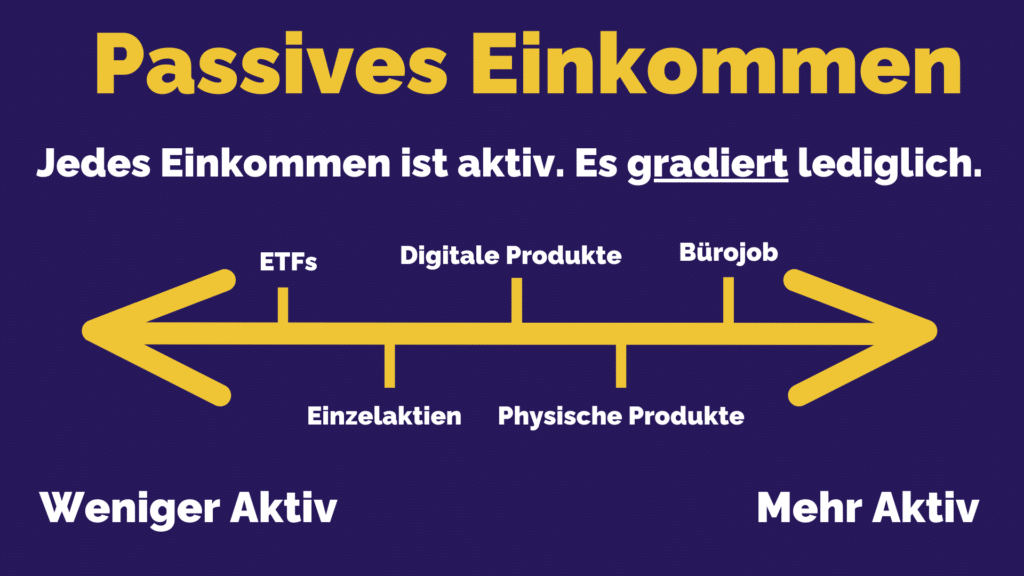 Passives Einkommen

Jedes Einkommen ist aktiv. Es gradiert lediglich.

ETFs

Digitale Produkte

Bürojob

Einzelaktien

Physische Produkte

Weniger Aktiv

Mehr Aktiv